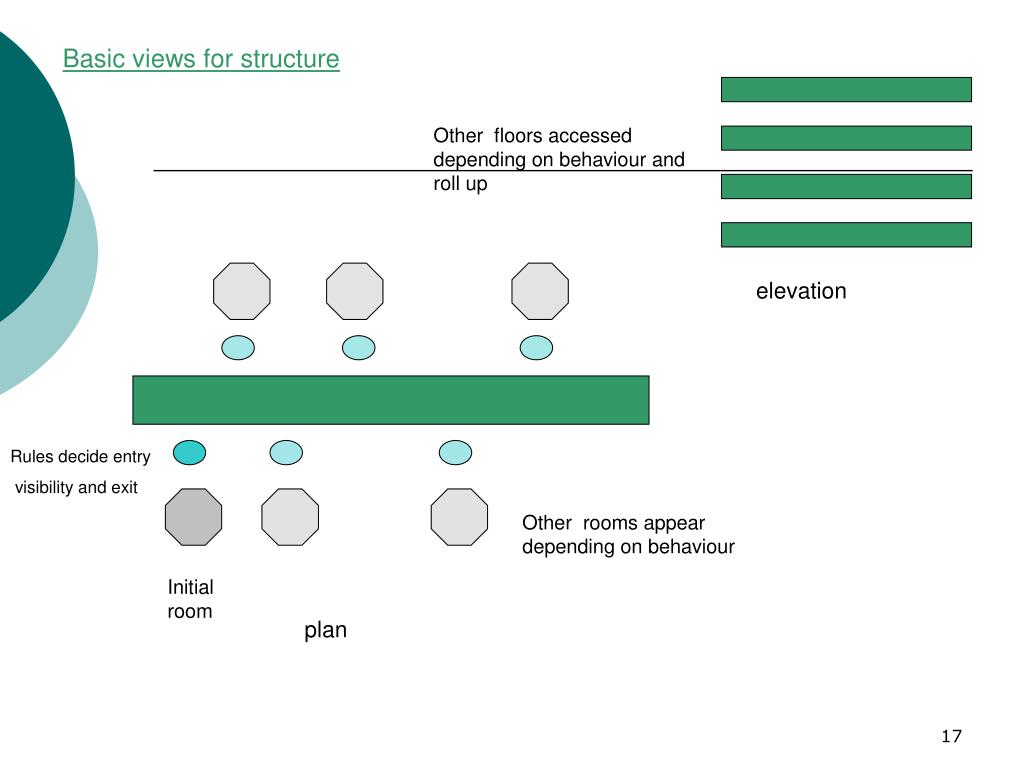 Basic views for structure

Other floors accessed depending on behaviour and roll up

elevation

Rules decide entry visibility and exit

Other rooms appear depending on behaviour

Initial room

plan

17